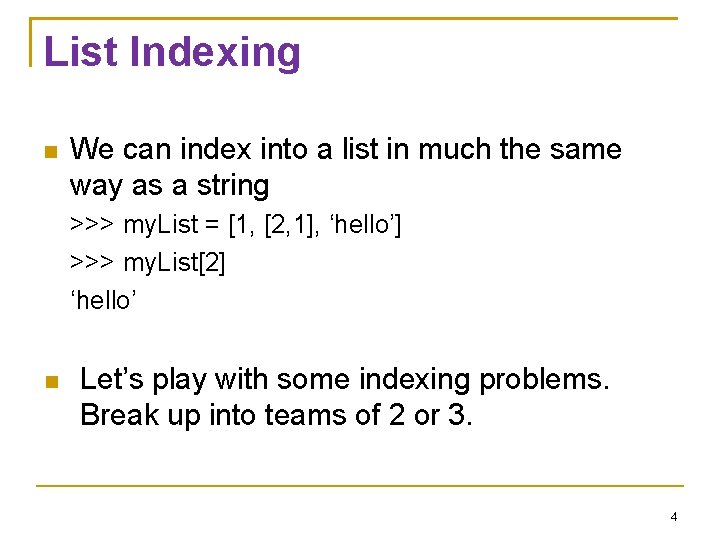 List Indexing

We can index into a list in much the same way as a string

>>> myList = [1, [2,1], ‘hello’]

>>> myList[2]

‘hello’

Let’s play with some indexing problems. Break up into teams of 2 or 3.

4